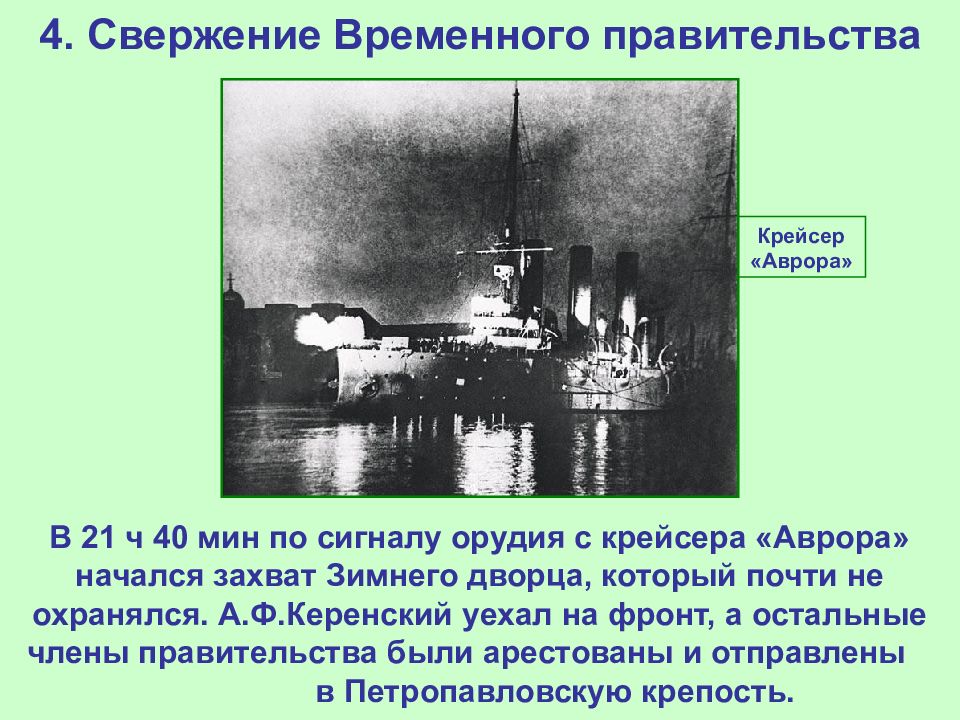 4. Свержение Временного правительства

Крейсер «Аврора»

В 21 ч 40 мин по сигналу орудия с крейсера «Аврора» начался захват Зимнего дворца, который почти не охранялся. А.Ф.Керенский уехал на фронт, а остальные члены правительства были арестованы и отправлены в Петропавловскую крепость.